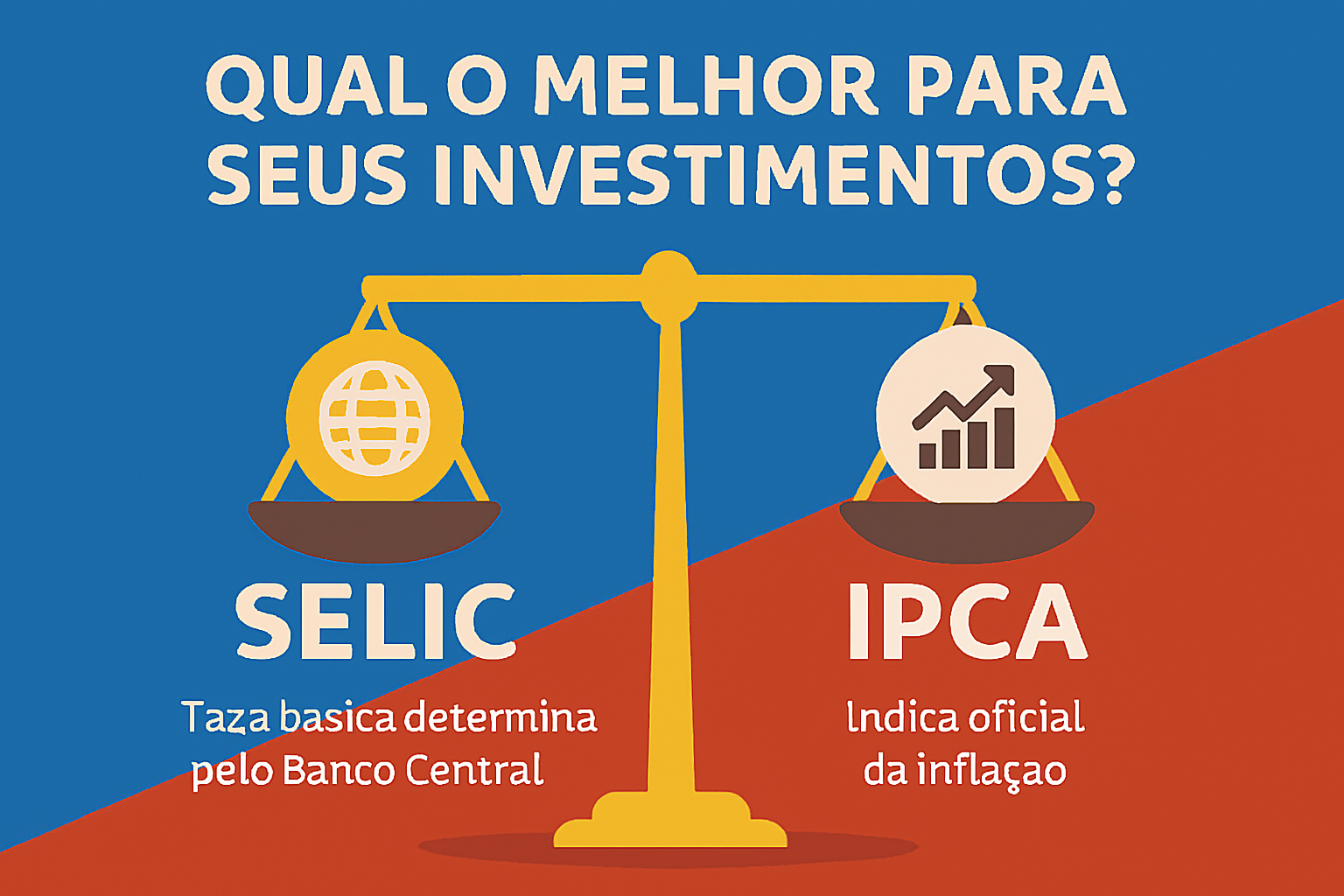 QUAL O MELHOR PARA SEUS INVESTIMENTOS?

SELIC

Taza basica determina pelo Banco Central

IPCA

Indica oficial da inflaçao